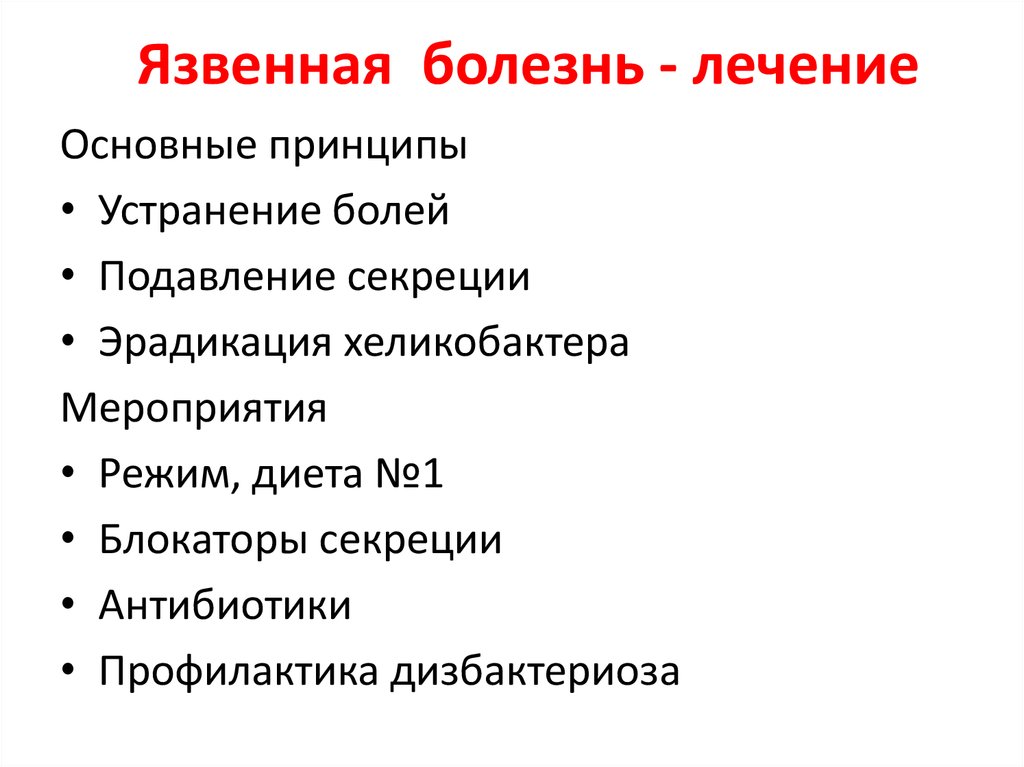 Язвенная болезнь - лечение

Основные принципы

• Устранение болей
• Подавление секреции
• Эрадикация хеликобактера

Мероприятия

• Режим, диета №1
• Блокаторы секреции
• Антибиотики
• Профилактика дизбактериоза